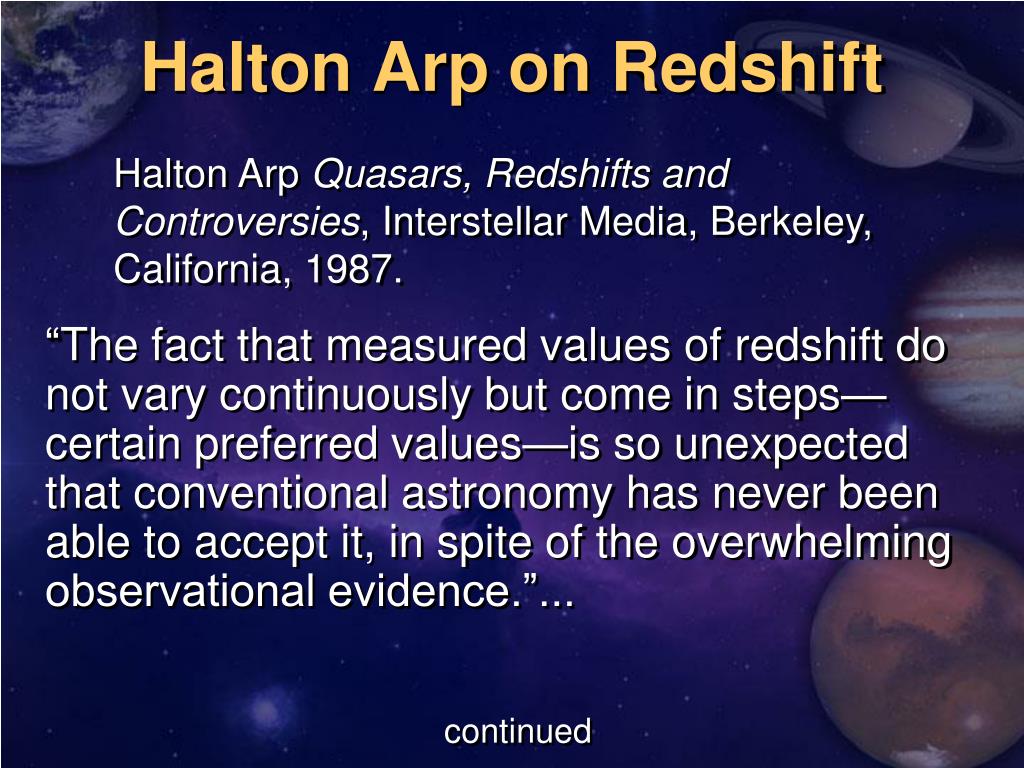 Halton Arp on Redshift

Halton Arp Quasars, Redshifts and Controversies, Interstellar Media, Berkeley, California, 1987.

“The fact that measured values of redshift do not vary continuously but come in steps—certain preferred values—is so unexpected that conventional astronomy has never been able to accept it, in spite of the overwhelming observational evidence.”...

continued